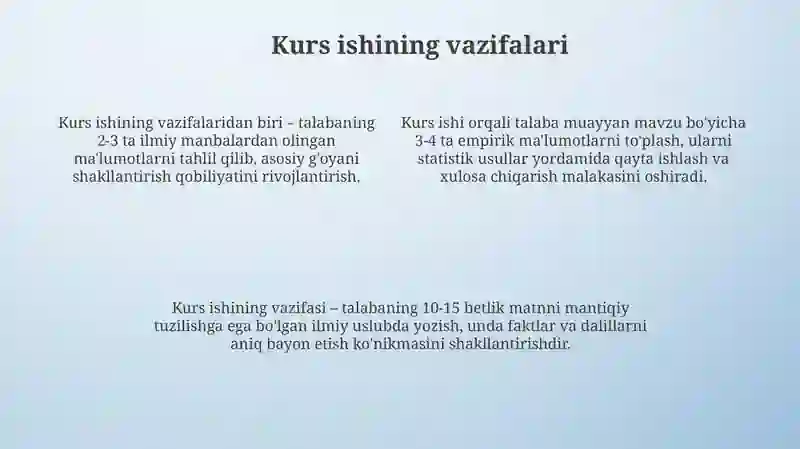 Kurs ishining vazifalari

Kurs ishining vazifalaridan biri – talabaning 2-3 ta ilmiy manbalardan olingan ma'lumotlarni tahlil qilib, asosiy g'oyani shakllantirish qobiliyatini rivojlantirish.

Kurs ishi orqali talaba muayyan mavzu bo'yicha 3-4 ta empirik ma'lumotlarni to'plash, ularni statistik usullar yordamida qayta ishlash va xulosa chiqarish malakasini oshiradi.

Kurs ishining vazifasi – talabaning 10-15 betlik matnni mantiqiy tuzilishga ega bo'lgan ilmiy uslubda yozish, unda faktlar va dalillarni aniq bayon etish ko'nikmasini shakllantirishdir.